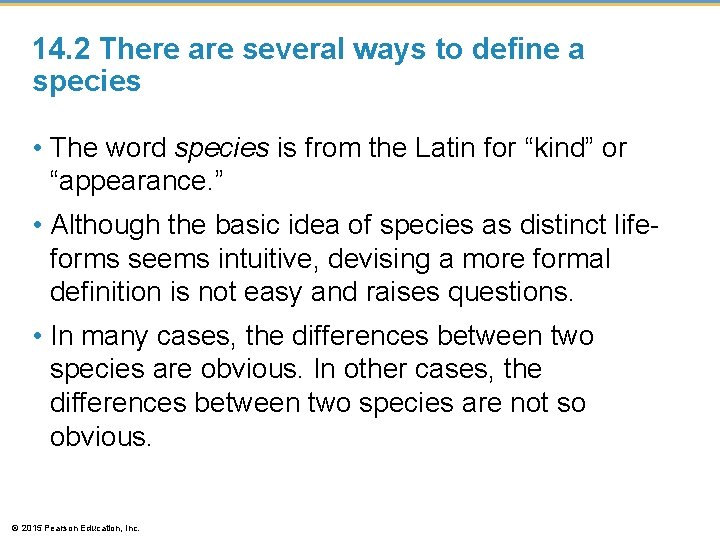 14.2 There are several ways to define a species

• The word species is from the Latin for “kind” or “appearance.”

• Although the basic idea of species as distinct life-forms seems intuitive, devising a more formal definition is not easy and raises questions.

• In many cases, the differences between two species are obvious. In other cases, the differences between two species are not so obvious.

© 2015 Pearson Education, Inc.